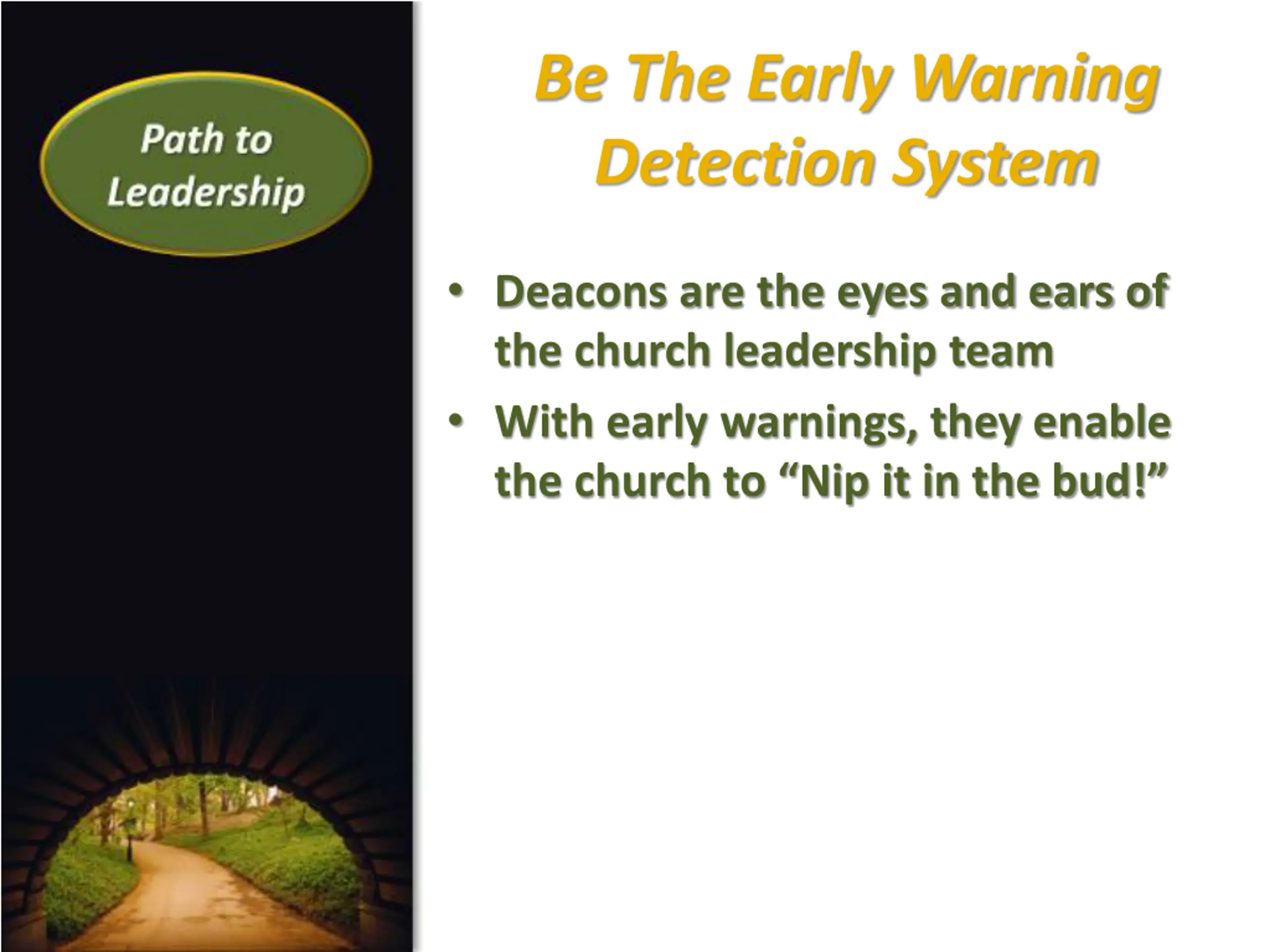 Path to Leadership

Be The Early Warning Detection System

• Deacons are the eyes and ears of the church leadership team
• With early warnings, they enable the church to “Nip it in the bud!”